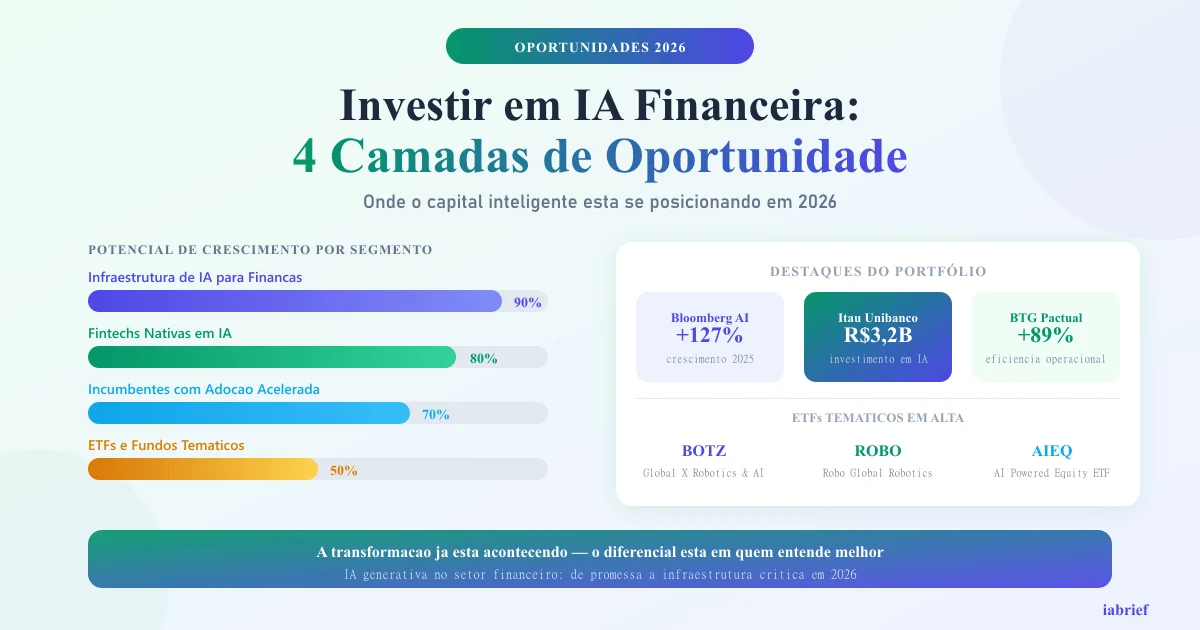 OPORTUNIDADES 2026

Investir em IA Financeira:
4 Camadas de Oportunidade

Onde o capital inteligente esta se posicionando em 2026

POTENCIAL DE CRESCIMENTO POR SEGMENTO

Infraestrutura de IA para Financas
90%

Fintechs Nativas em IA
80%

Incumbentes com Adocao Acelerada
70%

ETFs e Fundos Tematicos
50%

DESTAQUES DO PORTFÓLIO

Bloomberg AI
+127%
crescimento 2025

Itau Unibanco
R$3,2B
investimento em IA

BTG Pactual
+89%
eficiencia operacional

ETFs TEMATICOS EM ALTA

BOTZ
Global X Robotics & AI

ROBO
Robo Global Robotics

AIEQ
AI Powered Equity ETF

A transformacao ja esta acontecendo — o diferencial esta em quem entende melhor
IA generativa no setor financeiro: de promessa a infraestrutura critica em 2026

iabrief